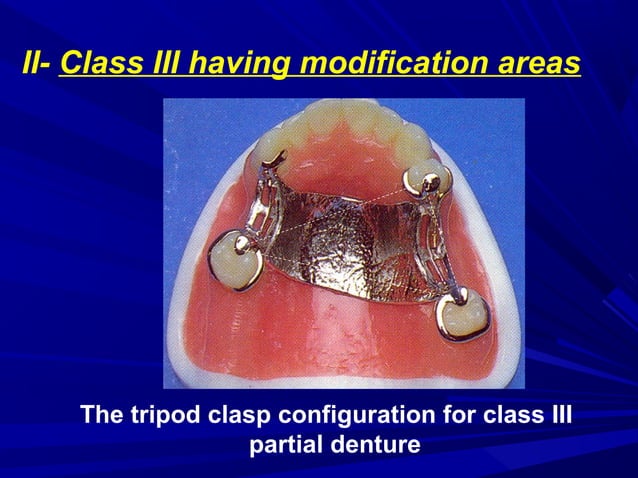 II- Class III having modification areas

The tripod clasp configuration for class III partial denture